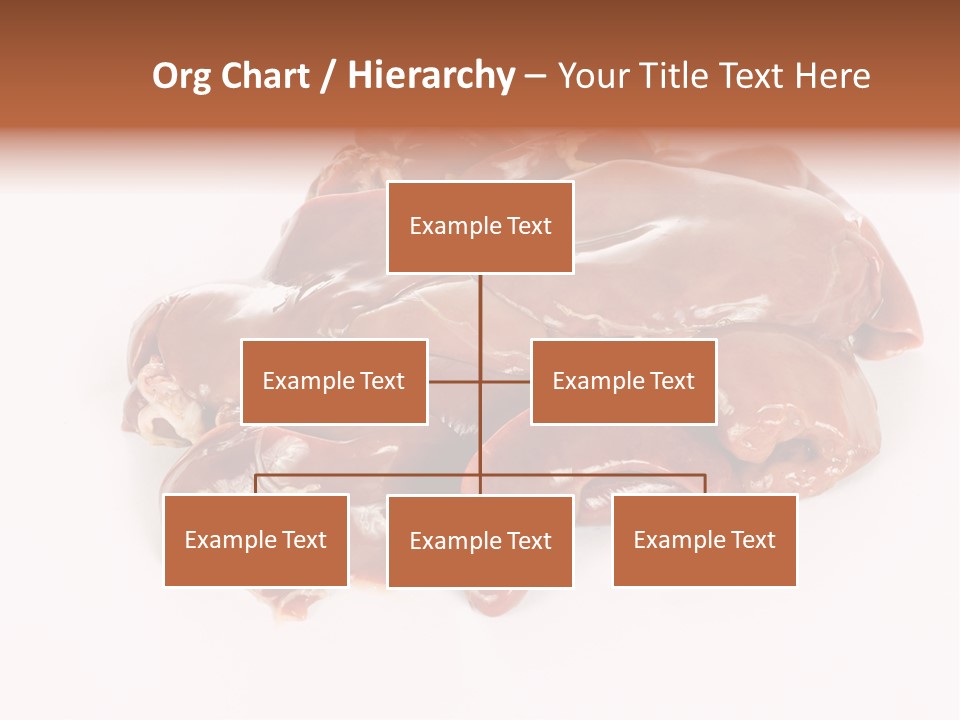 Org Chart / Hierarchy – Your Title Text Here

Example Text

Example Text

Example Text

Example Text

Example Text

Example Text